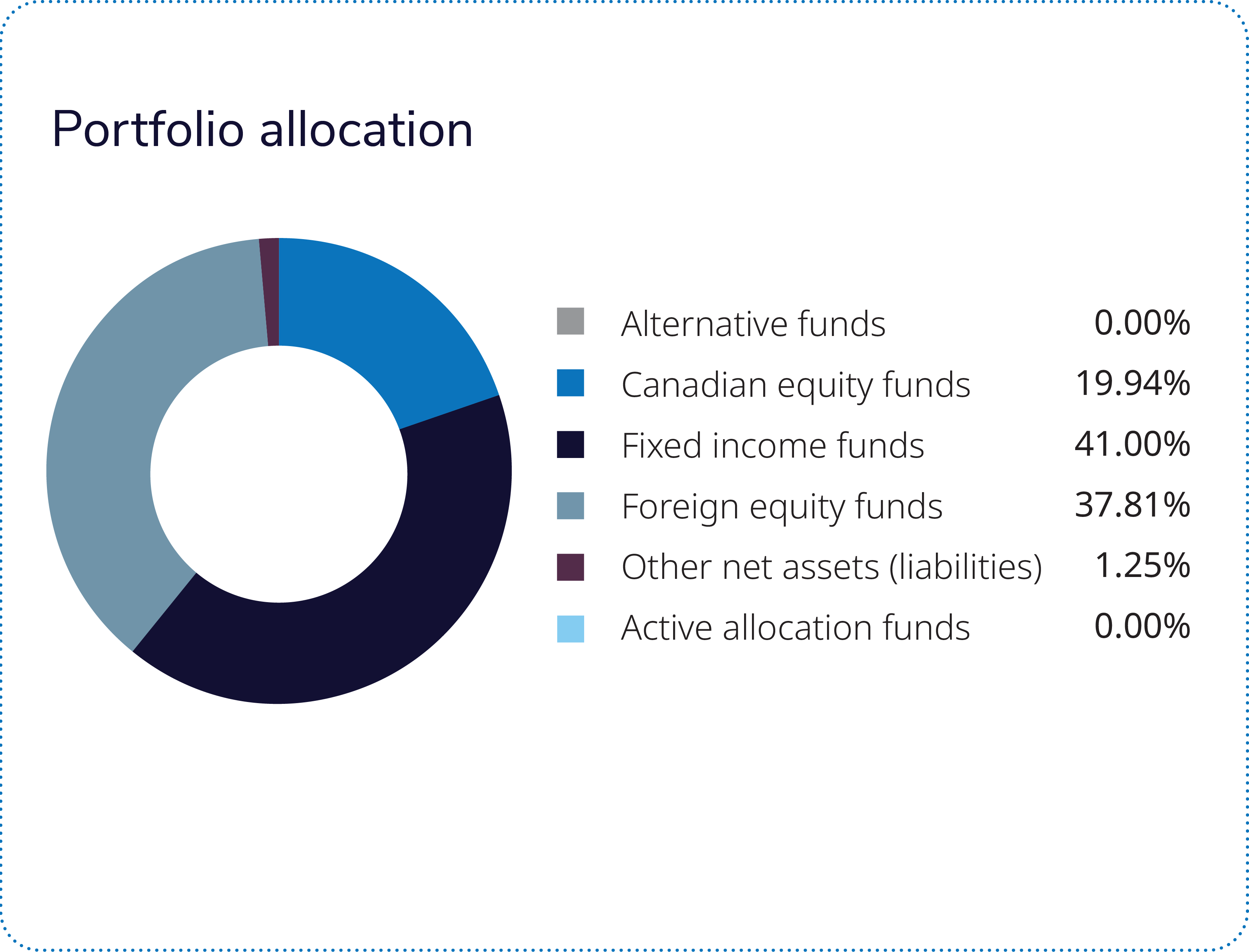 Portfolio allocation

Alternative funds 0.00%
Canadian equity funds 19.94%
Fixed income funds 41.00%
Foreign equity funds 37.81%
Other net assets (liabilities) 1.25%
Active allocation funds 0.00%